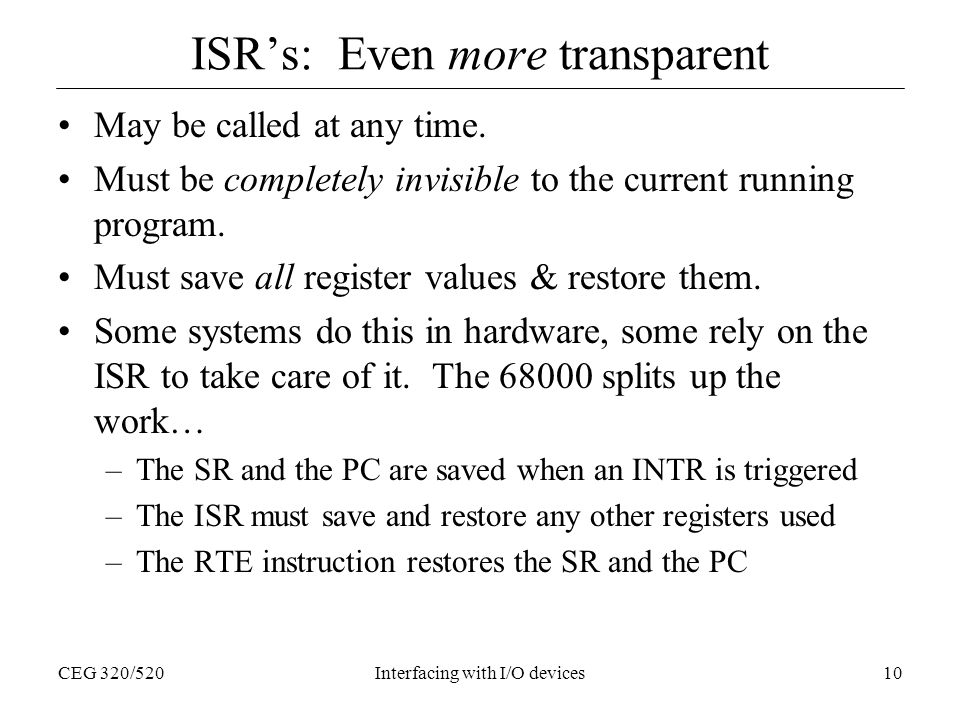 ISR’s: Even more transparent

• May be called at any time.

• Must be completely invisible to the current running program.

• Must save all register values & restore them.

• Some systems do this in hardware, some rely on the ISR to take care of it. The 68000 splits up the work…

– The SR and the PC are saved when an INTR is triggered

– The ISR must save and restore any other registers used

– The RTE instruction restores the SR and the PC

CEG 320/520

Interfacing with I/O devices

10